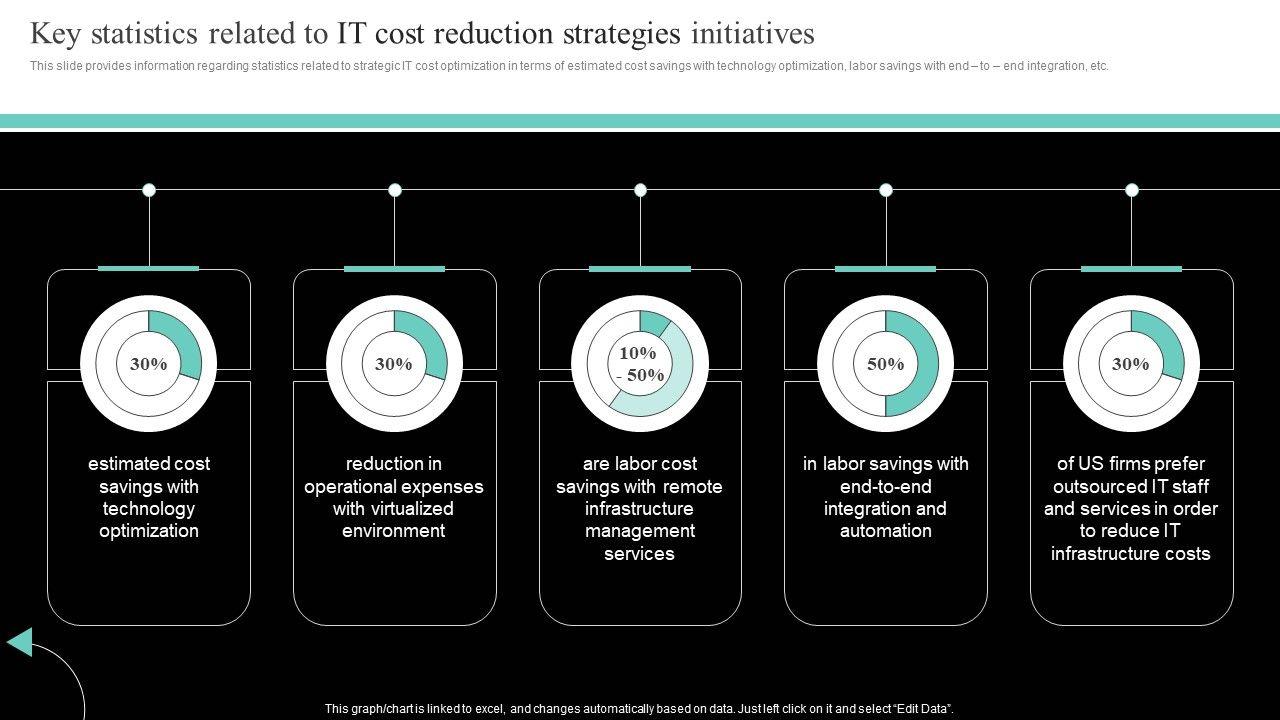 Key statistics related to IT cost reduction strategies initiatives

This slide provides information regarding statistics related to strategic IT cost optimization in terms of estimated cost savings with technology optimization, labor savings with end – to – end integration, etc.

30%

estimated cost savings with technology optimization

30%

reduction in operational expenses with virtualized environment

10% - 50%

are labor cost savings with remote infrastructure management services

50%

in labor savings with end-to-end integration and automation

30%

of US firms prefer outsourced IT staff and services in order to reduce IT infrastructure costs

This graph/chart is linked to excel, and changes automatically based on data. Just left click on it and select "Edit Data".